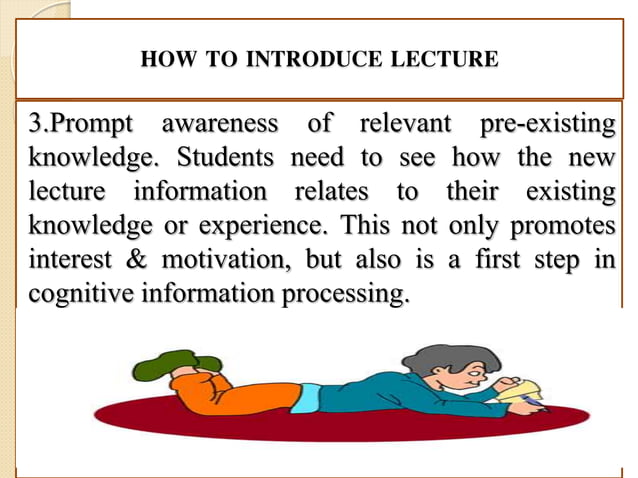 HOW TO INTRODUCE LECTURE

3.Prompt awareness of relevant pre-existing knowledge. Students need to see how the new lecture information relates to their existing knowledge or experience. This not only promotes interest & motivation, but also is a first step in cognitive information processing.